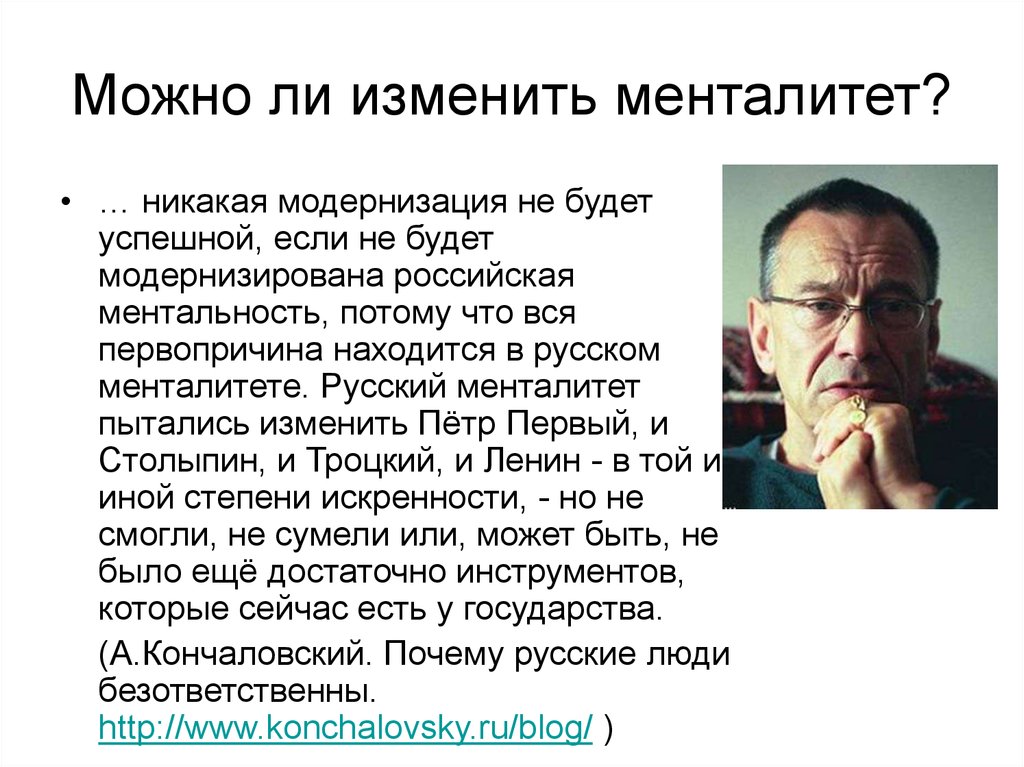 Можно ли изменить менталитет?

• … никакая модернизация не будет успешной, если не будет модернизирована российская ментальность, потому что вся первопричина находится в русском менталитете. Русский менталитет пытались изменить Пётр Первый, и Столыпин, и Троцкий, и Ленин - в той и иной степени искренности, - но не смогли, не сумели или, может быть, не было ещё достаточно инструментов, которые сейчас есть у государства.

(А.Кончаловский. Почему русские люди безответственны. http://www.konchalovsky.ru/blog/ )